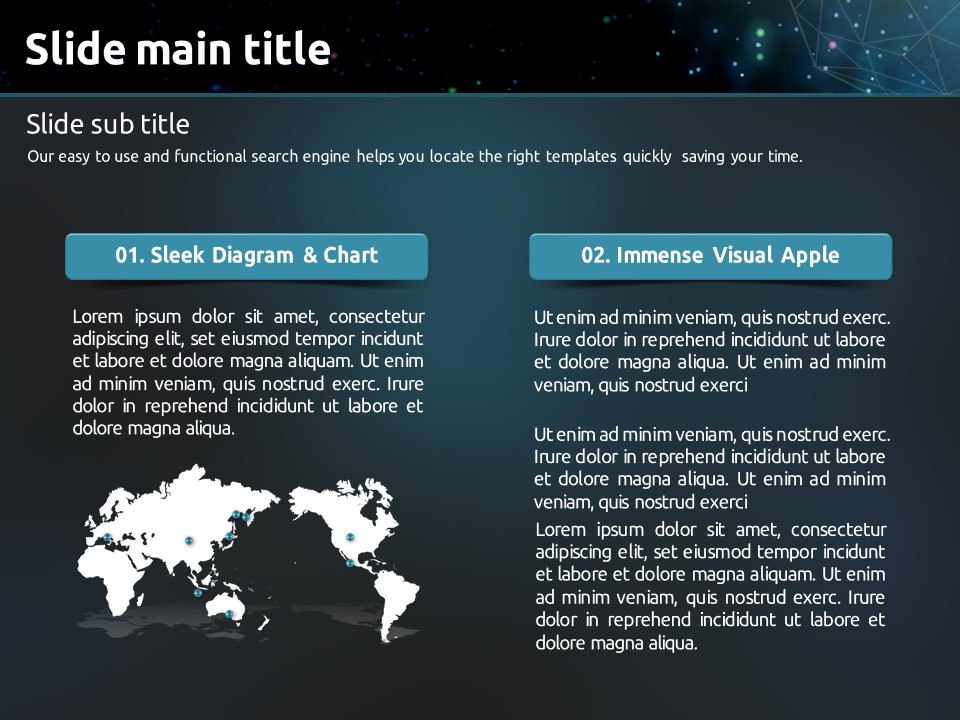 Slide main title

Slide sub title

Our easy to use and functional search engine helps you locate the right templates quickly saving your time.

01. Sleek Diagram & Chart

Lorem ipsum dolor sit amet, consectetur adipiscing elit, set eiusmod tempor incidunt et labore et dolore magna aliquam. Ut enim ad minim veniam, quis nostrud exerc. Irure dolor in reprehend incididunt ut labore et dolore magna aliqua.

02. Immense Visual Apple

Ut enim ad minim veniam, quis nostrud exerc. Irure dolor in reprehend incididunt ut labore et dolore magna aliqua. Ut enim ad minim veniam, quis nostrud exerci

Ut enim ad minim veniam, quis nostrud exerc. Irure dolor in reprehend incididunt ut labore et dolore magna aliqua. Ut enim ad minim veniam, quis nostrud exerci

Lorem ipsum dolor sit amet, consectetur adipiscing elit, set eiusmod tempor incidunt et labore et dolore magna aliquam. Ut enim ad minim veniam, quis nostrud exerc. Irure dolor in reprehend incididunt ut labore et dolore magna aliqua.